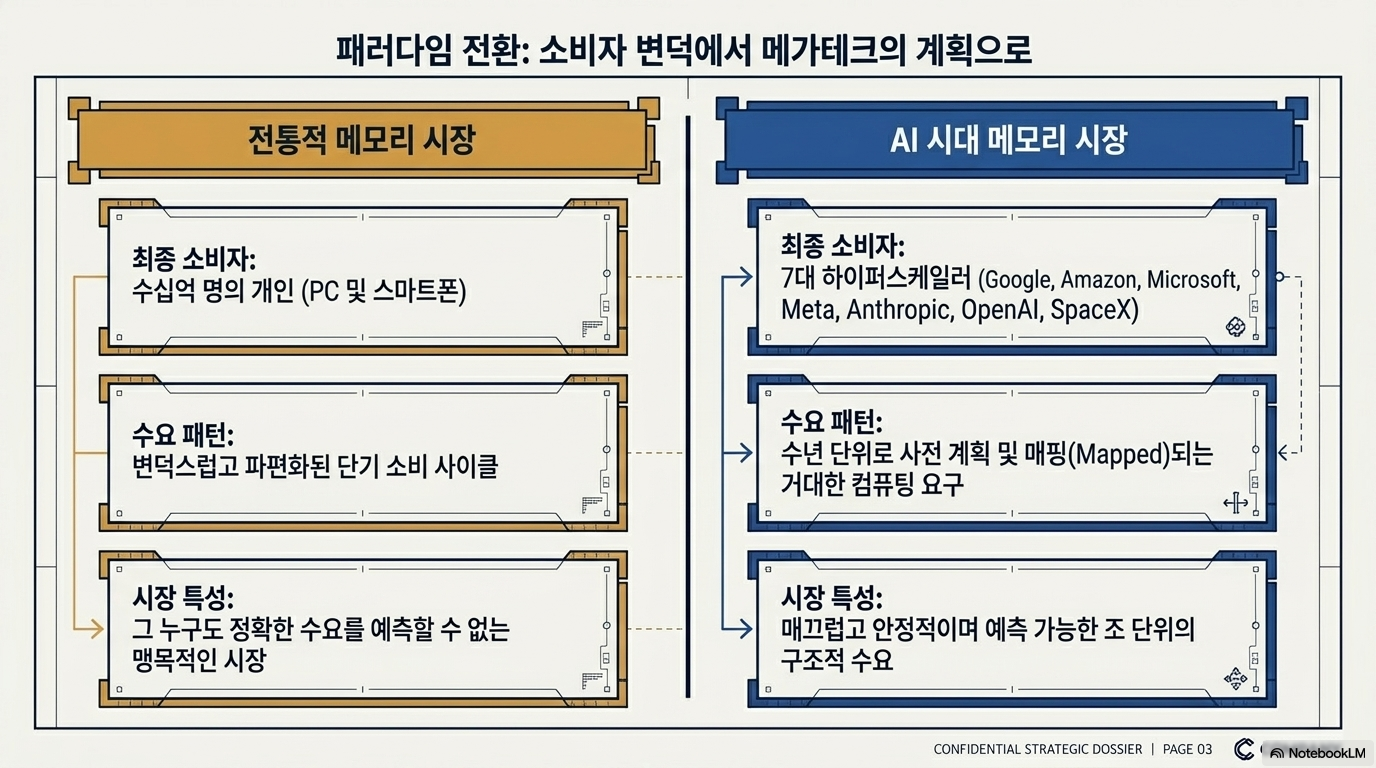 패러다임 전환: 소비자 변덕에서 메가테크의 계획으로

전통적 메모리 시장

최종 소비자:
수십억 명의 개인 (PC 및 스마트폰)

수요 패턴:
변덕스럽고 파편화된 단기 소비 사이클

시장 특성:
그 누구도 정확한 수요를 예측할 수 없는 맹목적인 시장

AI 시대 메모리 시장

최종 소비자:
7대 하이퍼스케일러 (Google, Amazon, Microsoft, Meta, Anthropic, OpenAI, SpaceX)

수요 패턴:
수년 단위로 사전 계획 및 매핑(Mapped)되는 거대한 컴퓨팅 요구

시장 특성:
매끄럽고 안정적이며 예측 가능한 조 단위의 구조적 수요

CONFIDENTIAL STRATEGIC DOSSIER | PAGE 03

NotebookLM